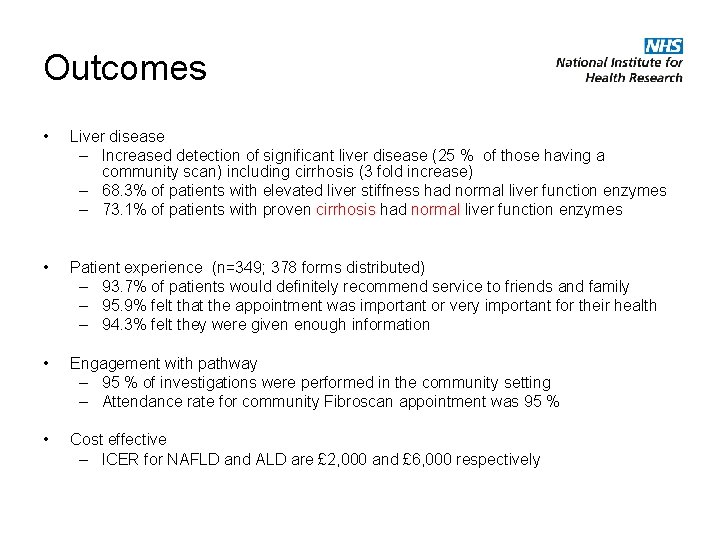 Outcomes

NHS
National Institute for Health Research

• Liver disease
– Increased detection of significant liver disease (25 % of those having a community scan) including cirrhosis (3 fold increase)
– 68.3% of patients with elevated liver stiffness had normal liver function enzymes
– 73.1% of patients with proven cirrhosis had normal liver function enzymes

• Patient experience (n=349; 378 forms distributed)
– 93.7% of patients would definitely recommend service to friends and family
– 95.9% felt that the appointment was important or very important for their health
– 94.3% felt they were given enough information

• Engagement with pathway
– 95 % of investigations were performed in the community setting
– Attendance rate for community Fibroscan appointment was 95 %

• Cost effective
– ICER for NAFLD and ALD are £2,000 and £6,000 respectively